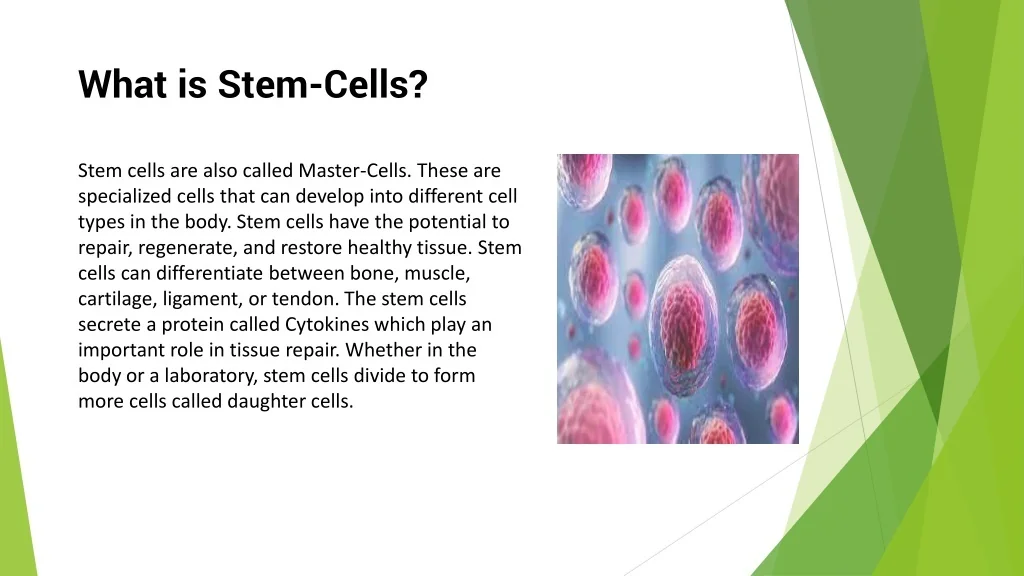 What is Stem-Cells?

Stem cells are also called Master-Cells. These are specialized cells that can develop into different cell types in the body. Stem cells have the potential to repair, regenerate, and restore healthy tissue. Stem cells can differentiate between bone, muscle, cartilage, ligament, or tendon. The stem cells secrete a protein called Cytokines which play an important role in tissue repair. Whether in the body or a laboratory, stem cells divide to form more cells called daughter cells.